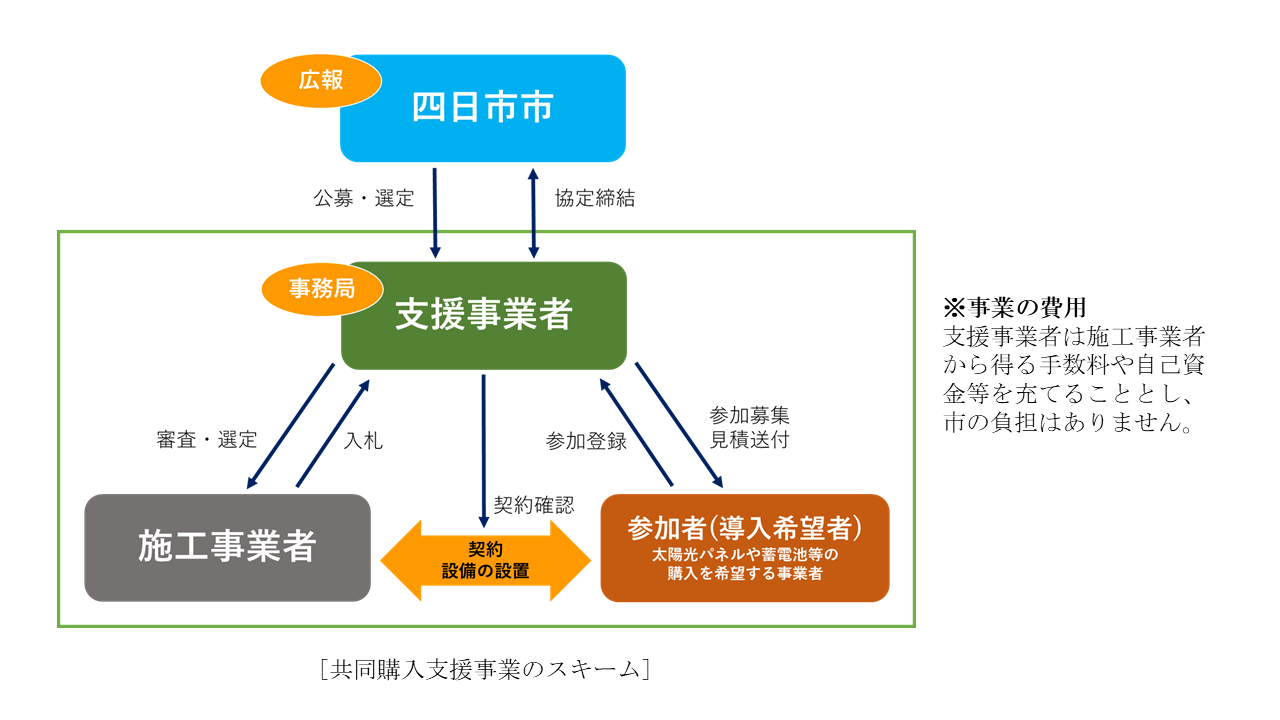 広報
四日市市
公募・選定
協定締結
事務局
支援事業者
審査・選定
入札
契約確認
参加登録
参加募集
見積送付
施工事業者
契約
設備の設置
参加者(導入希望者)
太陽光パネルや蓄電池等の
購入を希望する事業者

※事業の費用
支援事業者は施工事業者から得る手数料や自己資金等を充てることとし、市の負担はありません。

［共同購入支援事業のスキーム］